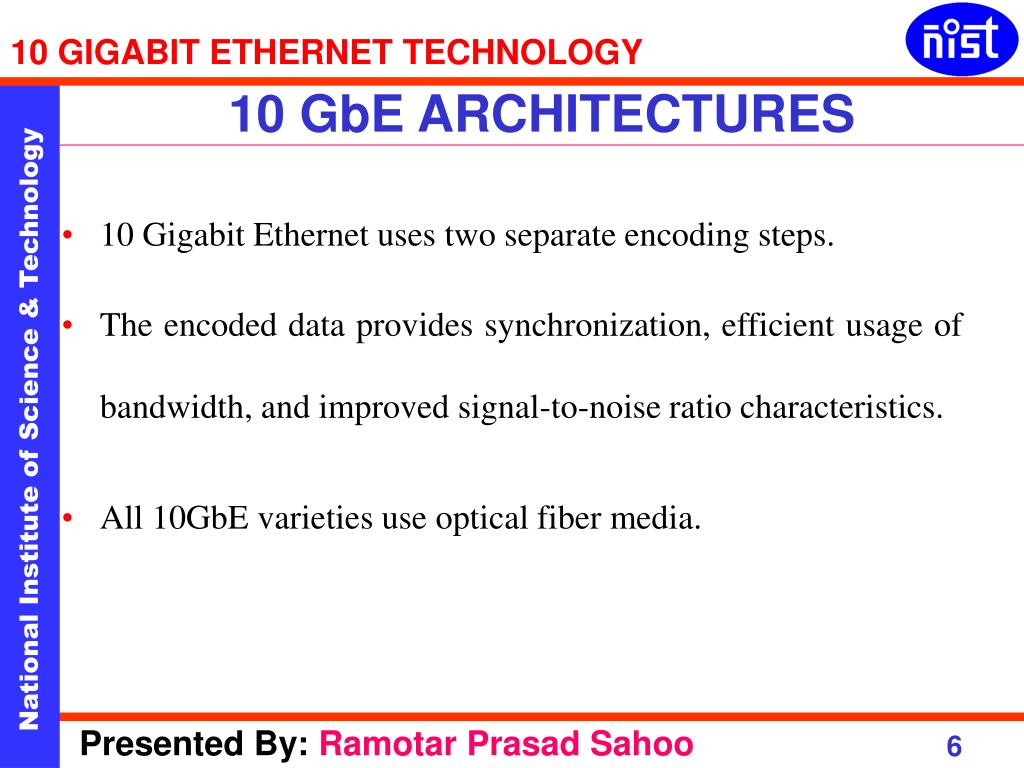 10 GIGABIT ETHERNET TECHNOLOGY

nist

National Institute of Science & Technology

10 GbE ARCHITECTURES

• 10 Gigabit Ethernet uses two separate encoding steps.

• The encoded data provides synchronization, efficient usage of bandwidth, and improved signal-to-noise ratio characteristics.

• All 10GbE varieties use optical fiber media.

Presented By: Ramotar Prasad Sahoo

6